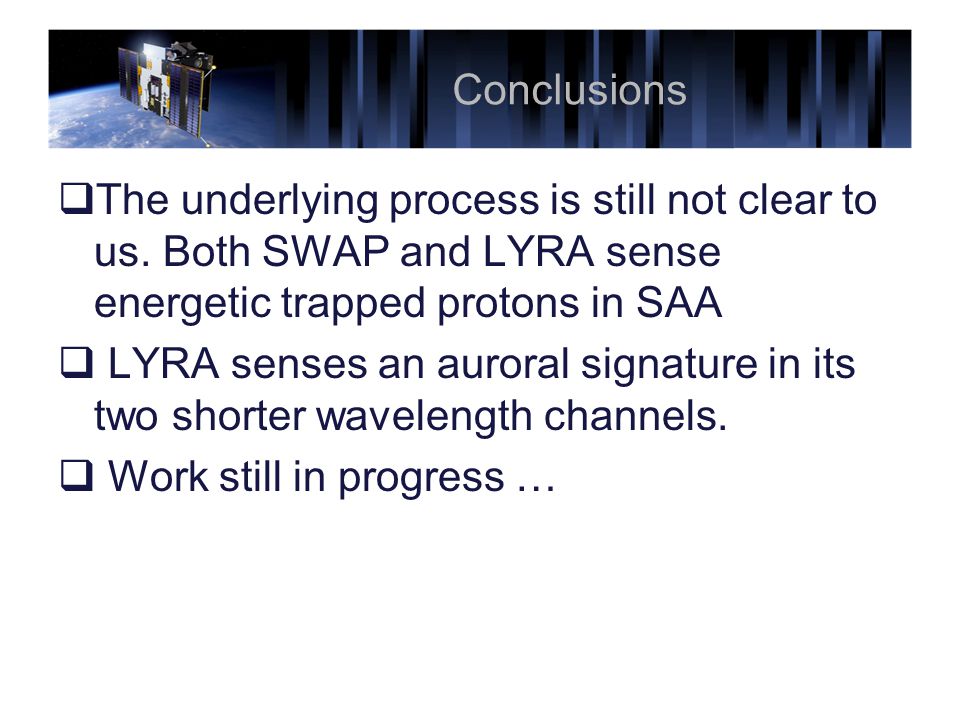 Conclusions

❑The underlying process is still not clear to us. Both SWAP and LYRA sense energetic trapped protons in SAA

❑ LYRA senses an auroral signature in its two shorter wavelength channels.

❑ Work still in progress …